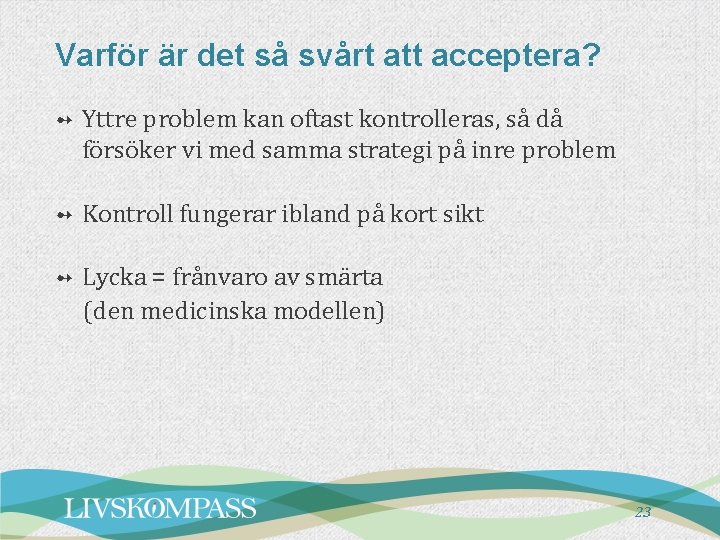 Varför är det så svårt att acceptera?

Yttre problem kan oftast kontrolleras, så då försöker vi med samma strategi på inre problem

Kontroll fungerar ibland på kort sikt

Lycka = frånvaro av smärta
(den medicinska modellen)

LIVSKOMPASS

23